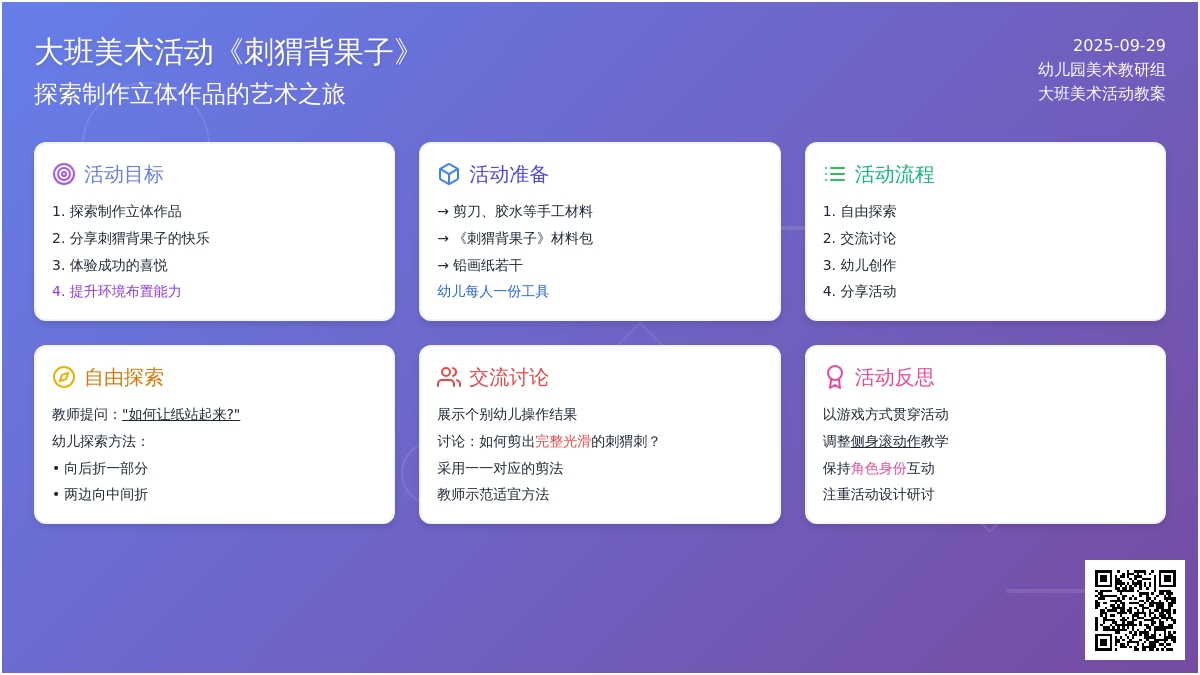 大班美术活动《刺猬背果子》
探索制作立体作品的艺术之旅

2025-09-29
幼儿园美术教研组
大班美术活动教案

活动目标
1. 探索制作立体作品
2. 分享刺猬背果子的快乐
3. 体验成功的喜悦
4. 提升环境布置能力

活动准备
→ 剪刀、胶水等手工材料
→ 《刺猬背果子》材料包
→ 铅画纸若干
幼儿每人一份工具

活动流程
1. 自由探索
2. 交流讨论
3. 幼儿创作
4. 分享活动

自由探索
教师提问："如何让纸站起来?"
幼儿探索方法：
• 向后折一部分
• 两边向中间折

交流讨论
展示个别幼儿操作结果
讨论：如何剪出完整光滑的刺猬刺？
采用一一对应的剪法
教师示范适宜方法

活动反思
以游戏方式贯穿活动
调整侧身滚动作教学
保持角色身份互动
注重活动设计研讨